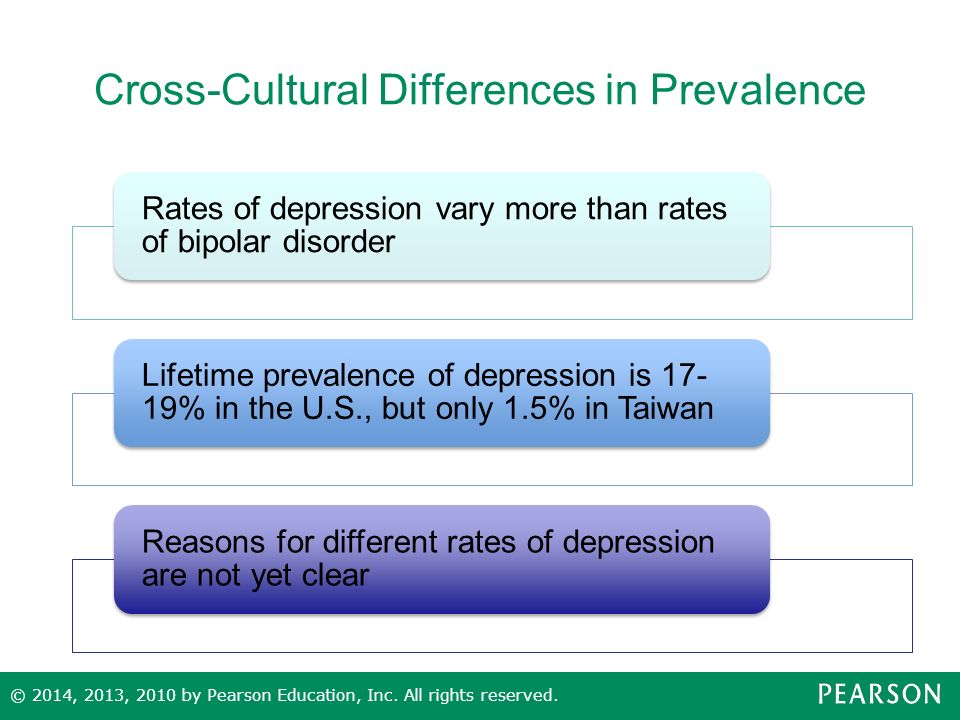 Cross-Cultural Differences in Prevalence

Rates of depression vary more than rates of bipolar disorder

Lifetime prevalence of depression is 17-19% in the U.S., but only 1.5% in Taiwan

Reasons for different rates of depression are not yet clear

© 2014, 2013, 2010 by Pearson Education, Inc. All rights reserved.

PEARSON